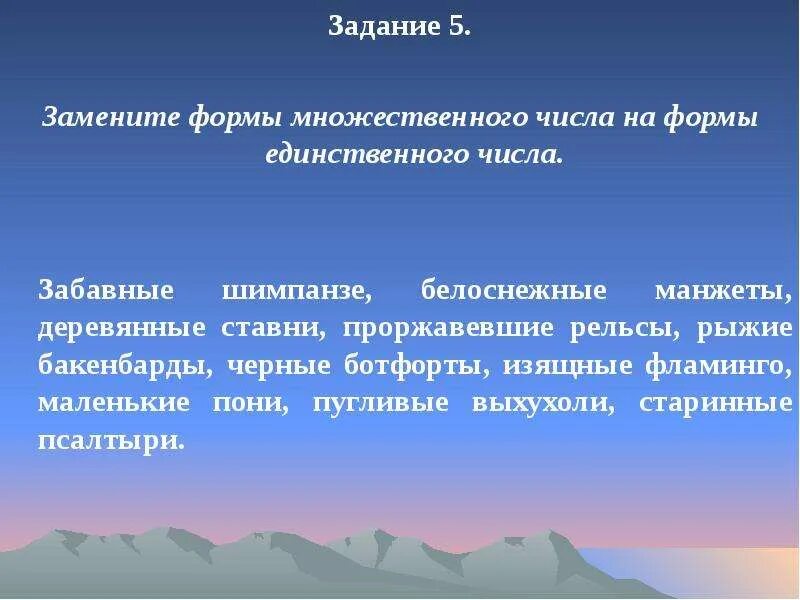 Задание 5.

Замените формы множественного числа на формы единственного числа.

Забавные шимпанзе, белоснежные манжеты, деревянные ставни, проржавевшие рельсы, рыжие бакенбарды, черные ботфорты, изящные фламинго, маленькие пони, пугливые выхухоли, старинные псалтыри.